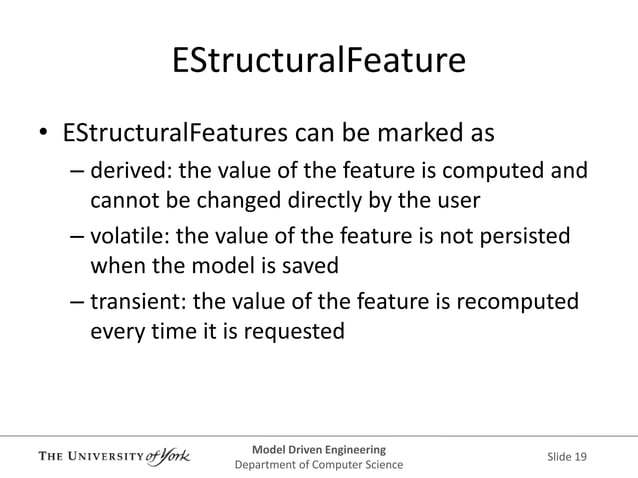 EStructuralFeature

• EStructuralFeatures can be marked as
– derived: the value of the feature is computed and cannot be changed directly by the user
– volatile: the value of the feature is not persisted when the model is saved
– transient: the value of the feature is recomputed every time it is requested

THE UNIVERSITY of York

Model Driven Engineering
Department of Computer Science

Slide 19